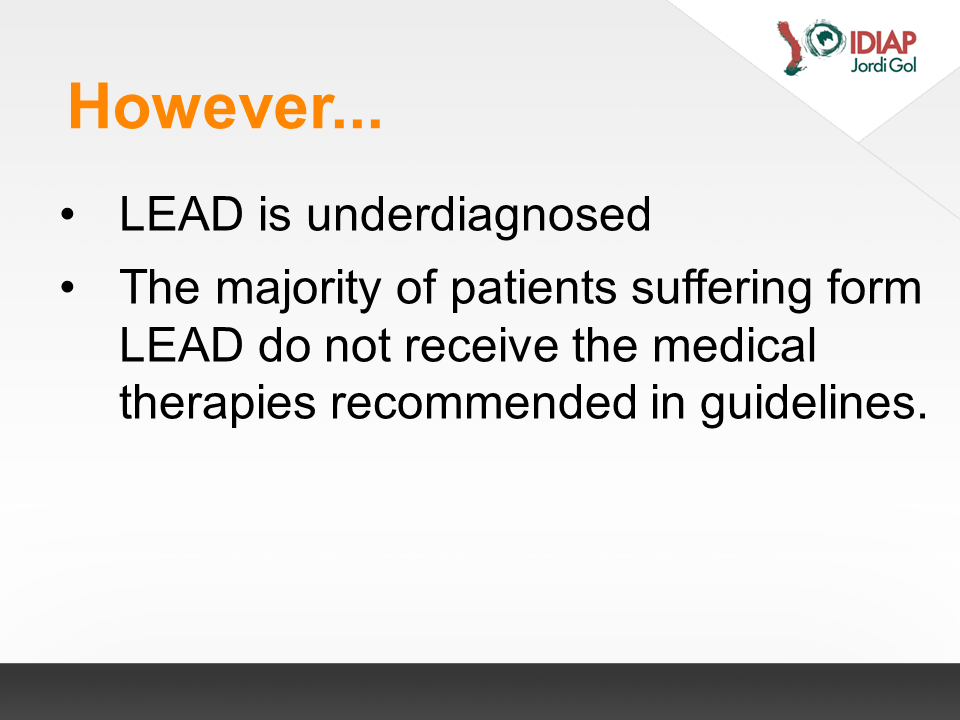 IDIAP
Jordi Gol

However...

• LEAD is underdiagnosed
• The majority of patients suffering form LEAD do not receive the medical therapies recommended in guidelines.